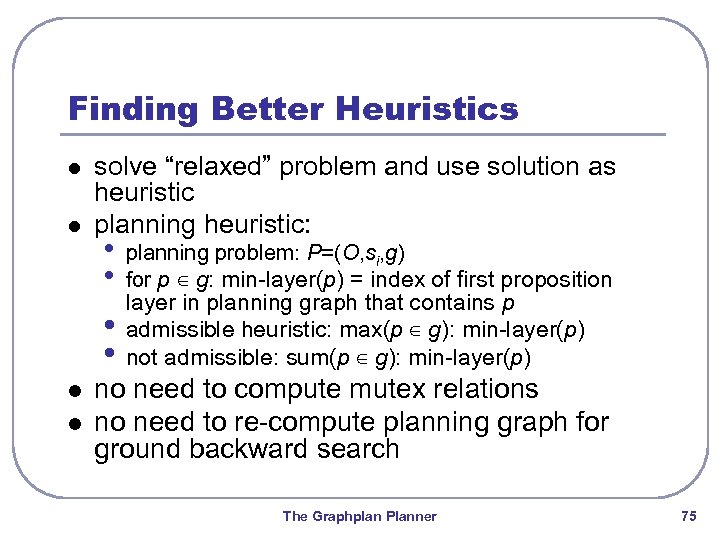 Finding Better Heuristics

- solve “relaxed” problem and use solution as heuristic
- planning heuristic:
  - planning problem: $P=(O,s_i,g)$
  - for $p \in g$: min-layer($p$) = index of first proposition layer in planning graph that contains $p$
  - admissible heuristic: max($p \in g$): min-layer($p$)
  - not admissible: sum($p \in g$): min-layer($p$)
- no need to compute mutex relations
- no need to re-compute planning graph for ground backward search

The Graphplan Planner

75